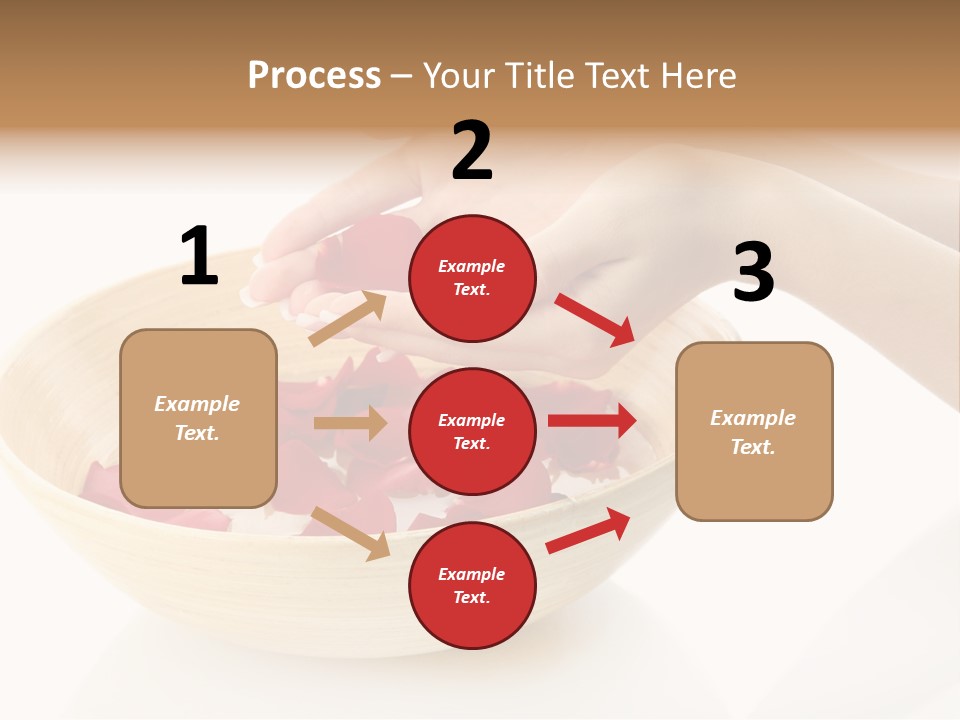 Process – Your Title Text Here

1

Example Text.

2

Example Text.

Example Text.

Example Text.

3

Example Text.